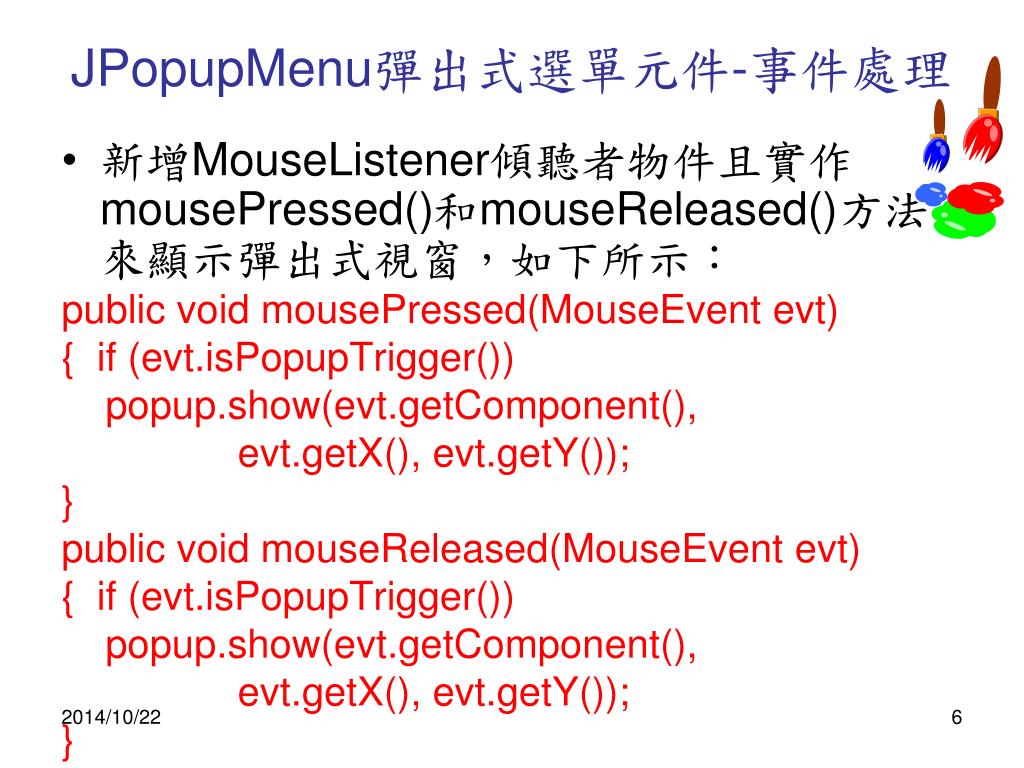 JPopupMenu彈出式選單元件-事件處理

• 新增MouseListener傾聽者物件且實作mousePressed()和mouseReleased()方法來顯示彈出式視窗，如下所示：

public void mousePressed(MouseEvent evt)
{ if (evt.isPopupTrigger())
popup.show(evt.getComponent(),
evt.getX(), evt.getY());
}
public void mouseReleased(MouseEvent evt)
{ if (evt.isPopupTrigger())
popup.show(evt.getComponent(),
evt.getX(), evt.getY());
}

2014/10/22

6